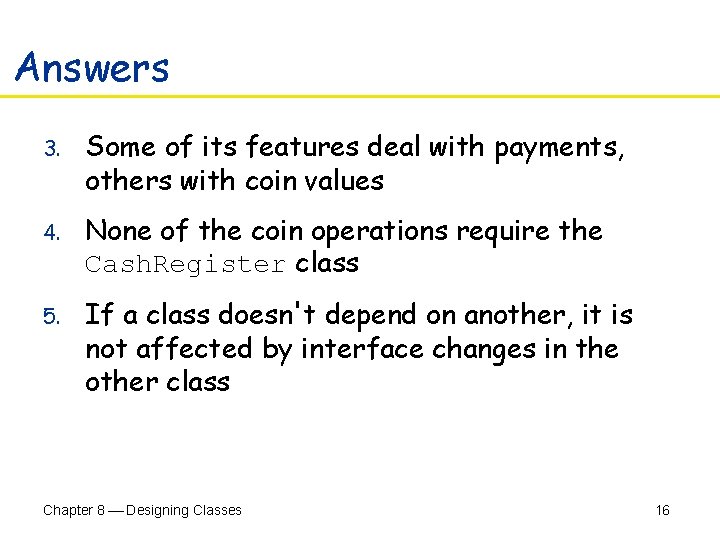 Answers

3. Some of its features deal with payments, others with coin values

4. None of the coin operations require the CashRegister class

5. If a class doesn't depend on another, it is not affected by interface changes in the other class

Chapter 8 — Designing Classes

16